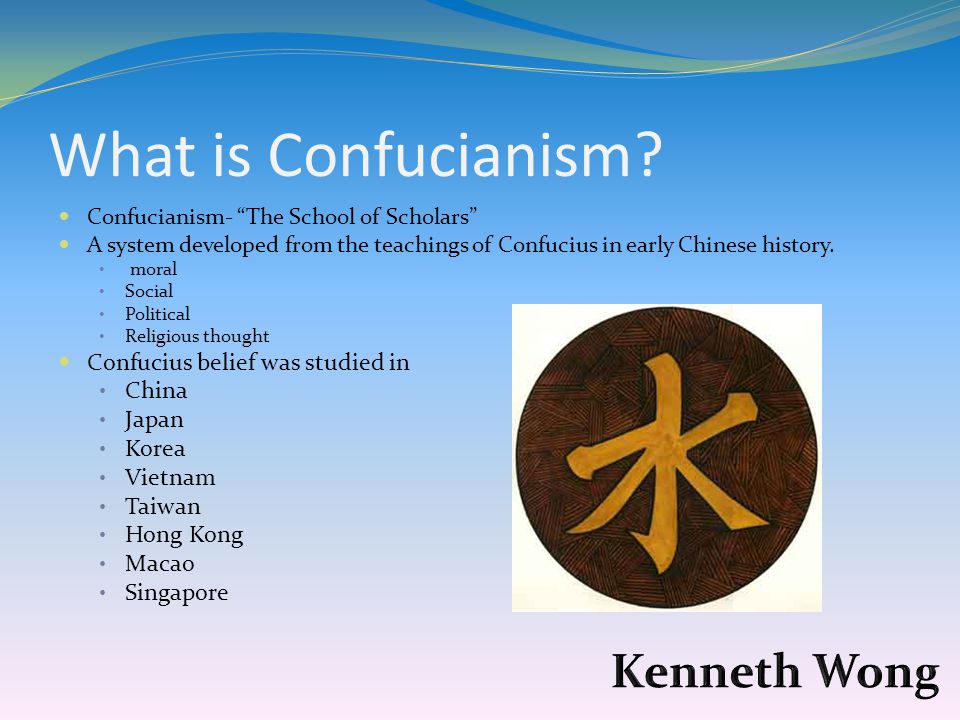 What is Confucianism?

- Confucianism- “The School of Scholars”
- A system developed from the teachings of Confucius in early Chinese history.
  - moral
  - Social
  - Political
  - Religious thought
- Confucius belief was studied in
  - China
  - Japan
  - Korea
  - Vietnam
  - Taiwan
  - Hong Kong
  - Macao
  - Singapore

水

Kenneth Wong